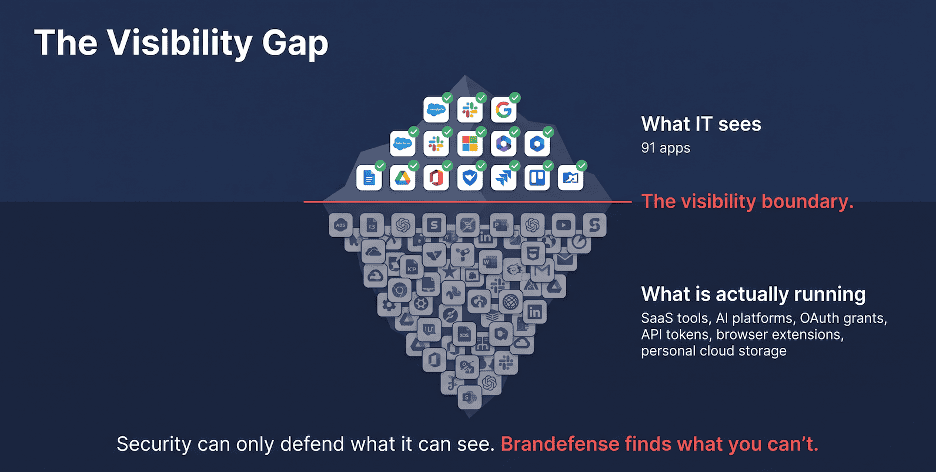 The Visibility Gap

What IT sees
91 apps

The visibility boundary.

What is actually running
SaaS tools, AI platforms, OAuth grants, API tokens, browser extensions, personal cloud storage

Security can only defend what it can see. Brandefense finds what you can't.